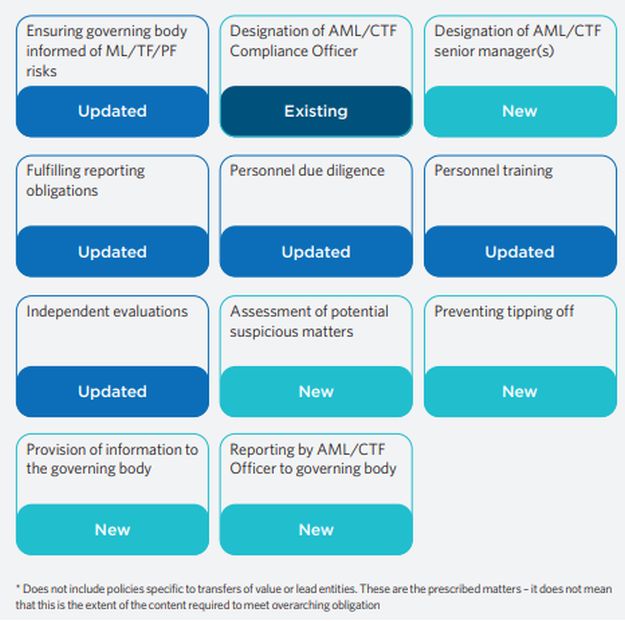 Ensuring governing body informed of ML/TF/PF risks

Updated

Designation of AML/CTF Compliance Officer

Existing

Designation of AML/CTF senior manager(s)

New

Fulfilling reporting obligations

Updated

Personnel due diligence

Updated

Personnel training

Updated

Independent evaluations

Updated

Assessment of potential suspicious matters

New

Preventing tipping off

New

Provision of information to the governing body

New

Reporting by AML/CTF Officer to governing body

New

* Does not include policies specific to transfers of value or lead entities. These are the prescribed matters – it does not mean that this is the extent of the content required to meet overarching obligation